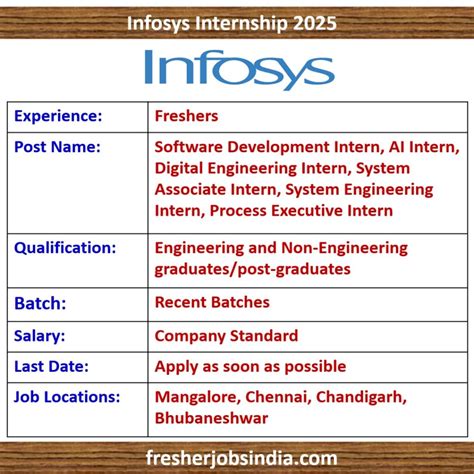 Infosys Internship 2025

Infosys

| Experience: | Freshers |
|---|---|
| Post Name: | Software Development Intern, AI Intern, Digital Engineering Intern, System Associate Intern, System Engineering Intern, Process Executive Intern |
| Qualification: | Engineering and Non-Engineering graduates/post-graduates |
| Batch: | Recent Batches |
| Salary: | Company Standard |
| Last Date: | Apply as soon as possible |
| Job Locations: | Mangalore, Chennai, Chandigarh, Bhubaneshwar |

fresherjobsindia.com